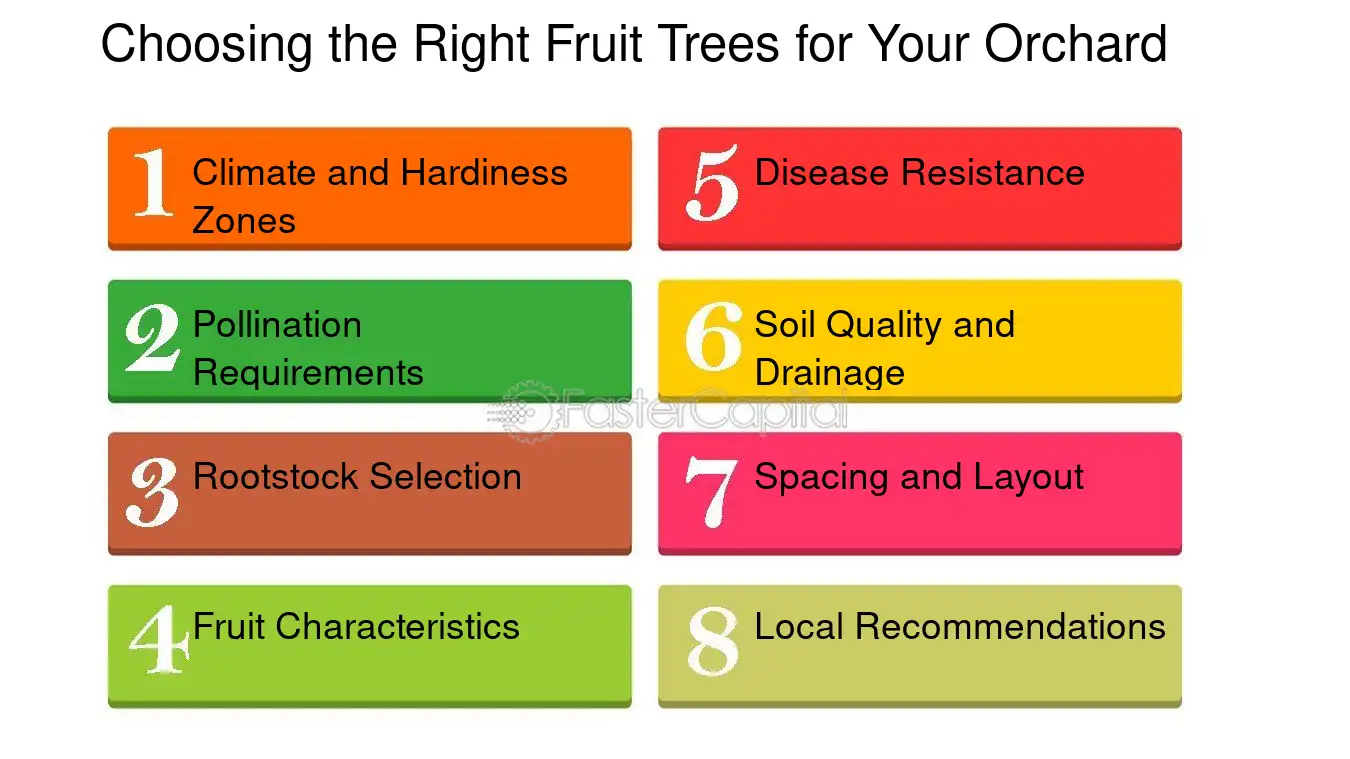 Choosing the Right Fruit Trees for Your Orchard

1 Climate and Hardiness Zones

2 Pollination Requirements

3 Rootstock Selection

4 Fruit Characteristics

5 Disease Resistance

6 Soil Quality and Drainage

7 Spacing and Layout

8 Local Recommendations

FasterCapital